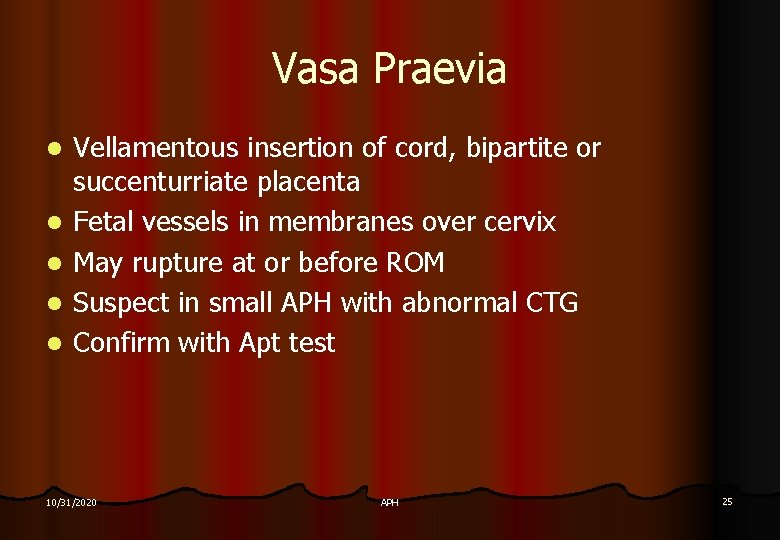 Vasa Praevia

- Vellamentous insertion of cord, bipartite or succenturriate placenta
- Fetal vessels in membranes over cervix
- May rupture at or before ROM
- Suspect in small APH with abnormal CTG
- Confirm with Apt test

10/31/2020

APH

25